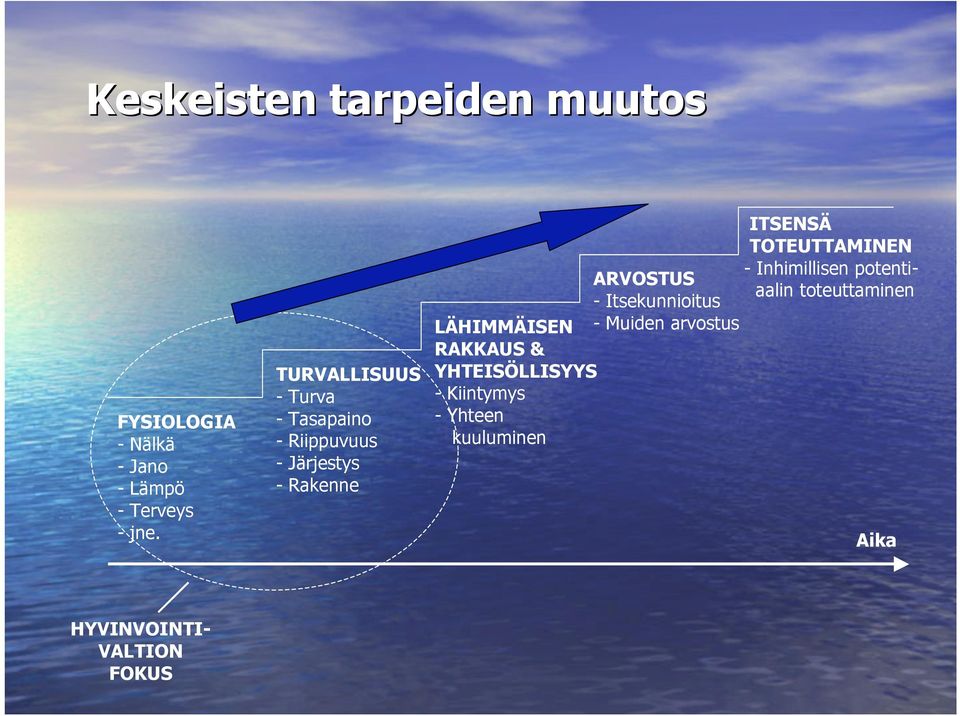 Keskeisten tarpeiden muutos

FYSIOLOGIA
- Nälkä
- Jano
- Lämpö
- Terveys
- jne.

TURVALLISUUS
- Turva
- Tasapaino
- Riippuvuus
- Järjestys
- Rakenne

LÄHIMMÄISEN RAKKAUS & YHTEISÖLLISYYS
- Kiintymys
- Yhteen kuuluminen

ARVOSTUS
- Itsekunnioitus
- Muiden arvostus

ITSENSÄ TOTEUTTAMINEN
- Inhimillisen potentiaalin toteuttaminen

Aika

HYVINVOINTIVALTION FOKUS